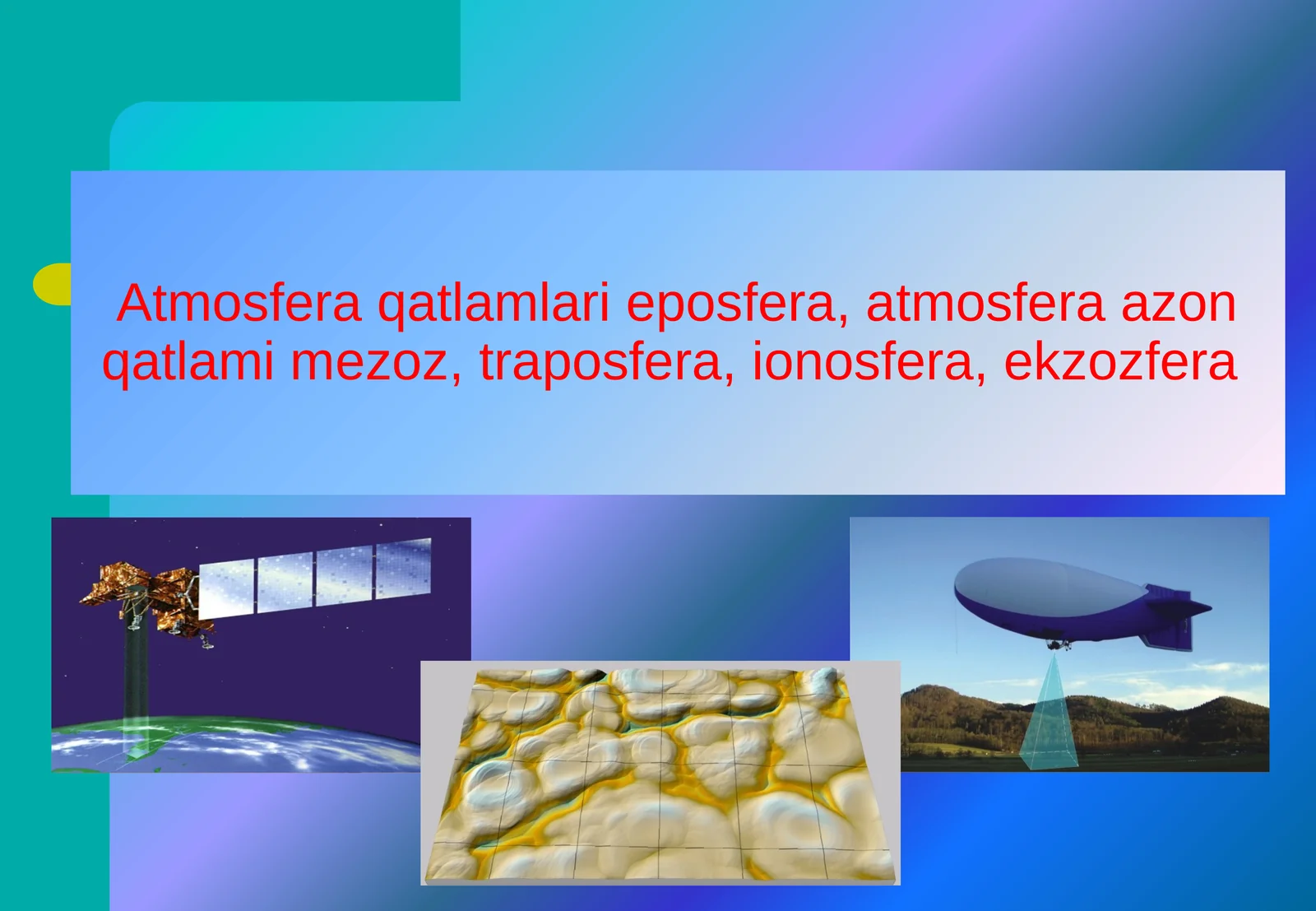 Atmosfera qatlamlari eposfera, atmosfera azon qatlami mezoz, traposfera, ionosfera, ekzozfera